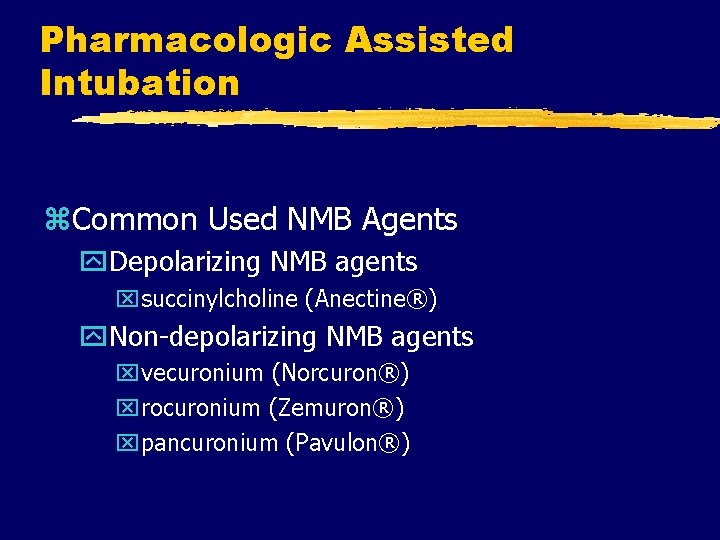 Pharmacologic Assisted Intubation

Common Used NMB Agents
Depolarizing NMB agents
succinylcholine (Anectine®)
Non-depolarizing NMB agents
vecuronium (Norcuron®)
rocuronium (Zemuron®)
pancuronium (Pavulon®)